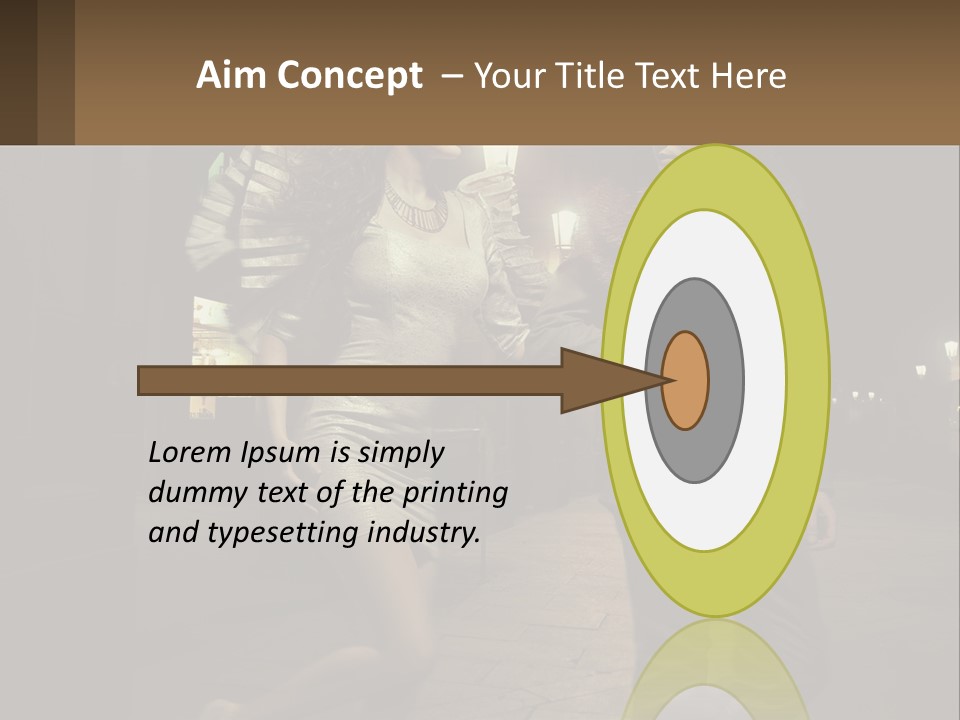 Aim Concept – Your Title Text Here

Lorem Ipsum is simply dummy text of the printing and typesetting industry.